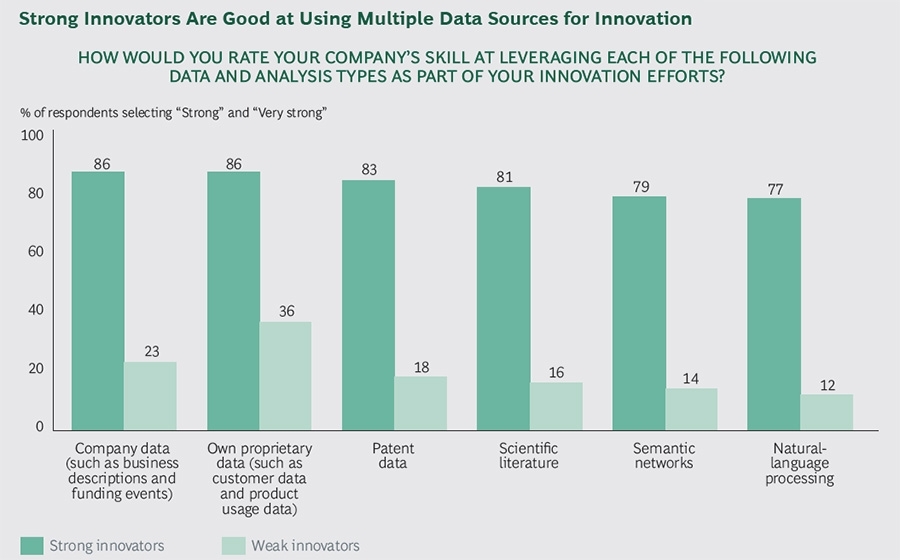 Strong Innovators Are Good at Using Multiple Data Sources for Innovation

HOW WOULD YOU RATE YOUR COMPANY'S SKILL AT LEVERAGING EACH OF THE FOLLOWING DATA AND ANALYSIS TYPES AS PART OF YOUR INNOVATION EFFORTS?

% of respondents selecting "Strong" and "Very strong"

100
80
60
40
20
0

86
23
86
36
83
18
81
16
79
14
77
12

Company data (such as business descriptions and funding events)
Own proprietary data (such as customer data and product usage data)
Patent data
Scientific literature
Semantic networks
Natural-language processing

Strong innovators
Weak innovators